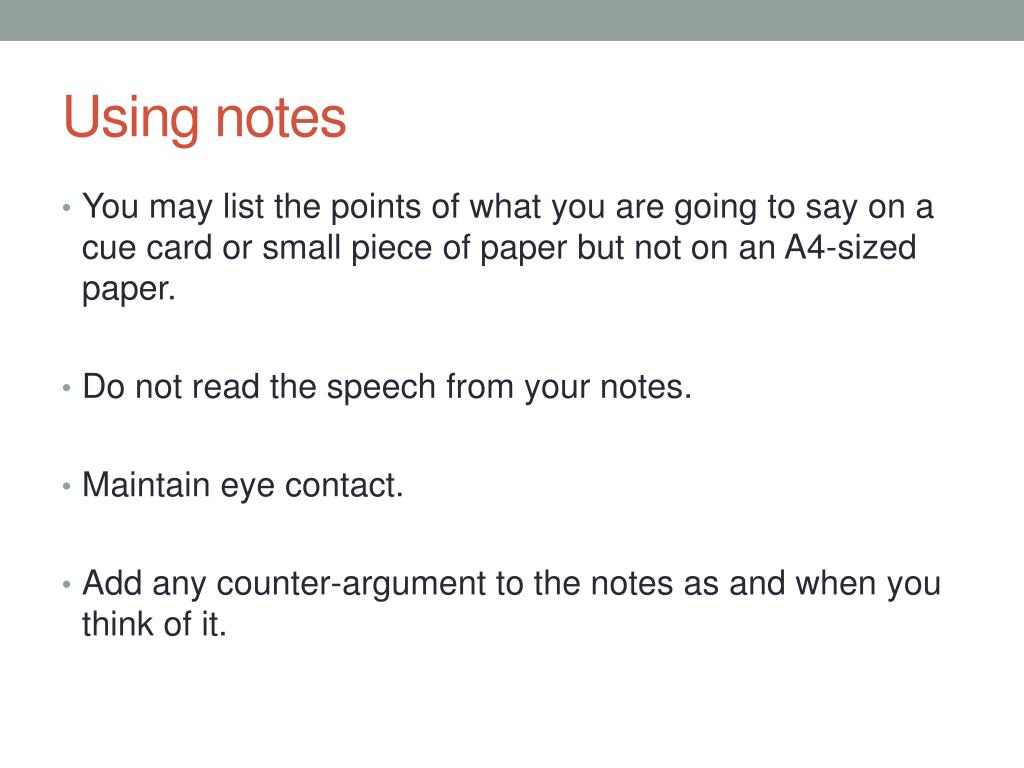 Using notes

• You may list the points of what you are going to say on a cue card or small piece of paper but not on an A4-sized paper.

• Do not read the speech from your notes.

• Maintain eye contact.

• Add any counter-argument to the notes as and when you think of it.